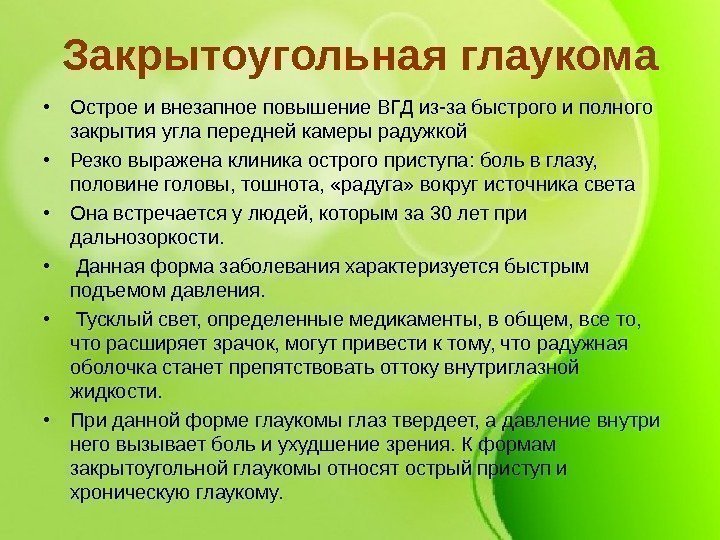 Закрытоугольная глаукома

• Острое и внезапное повышение ВГД из-за быстрого и полного закрытия угла передней камеры радужкой

• Резко выражена клиника острого приступа: боль в глазу, половине головы, тошнота, «радуга» вокруг источника света

• Она встречается у людей, которым за 30 лет при дальнозоркости.

• Данная форма заболевания характеризуется быстрым подъемом давления.

• Тусклый свет, определенные медикаменты, в общем, все то, что расширяет зрачок, могут привести к тому, что радужная оболочка станет препятствовать оттоку внутриглазной жидкости.

• При данной форме глаукомы глаз твердеет, а давление внутри него вызывает боль и ухудшение зрения. К формам закрытоугольной глаукомы относят острый приступ и хроническую глаукому.